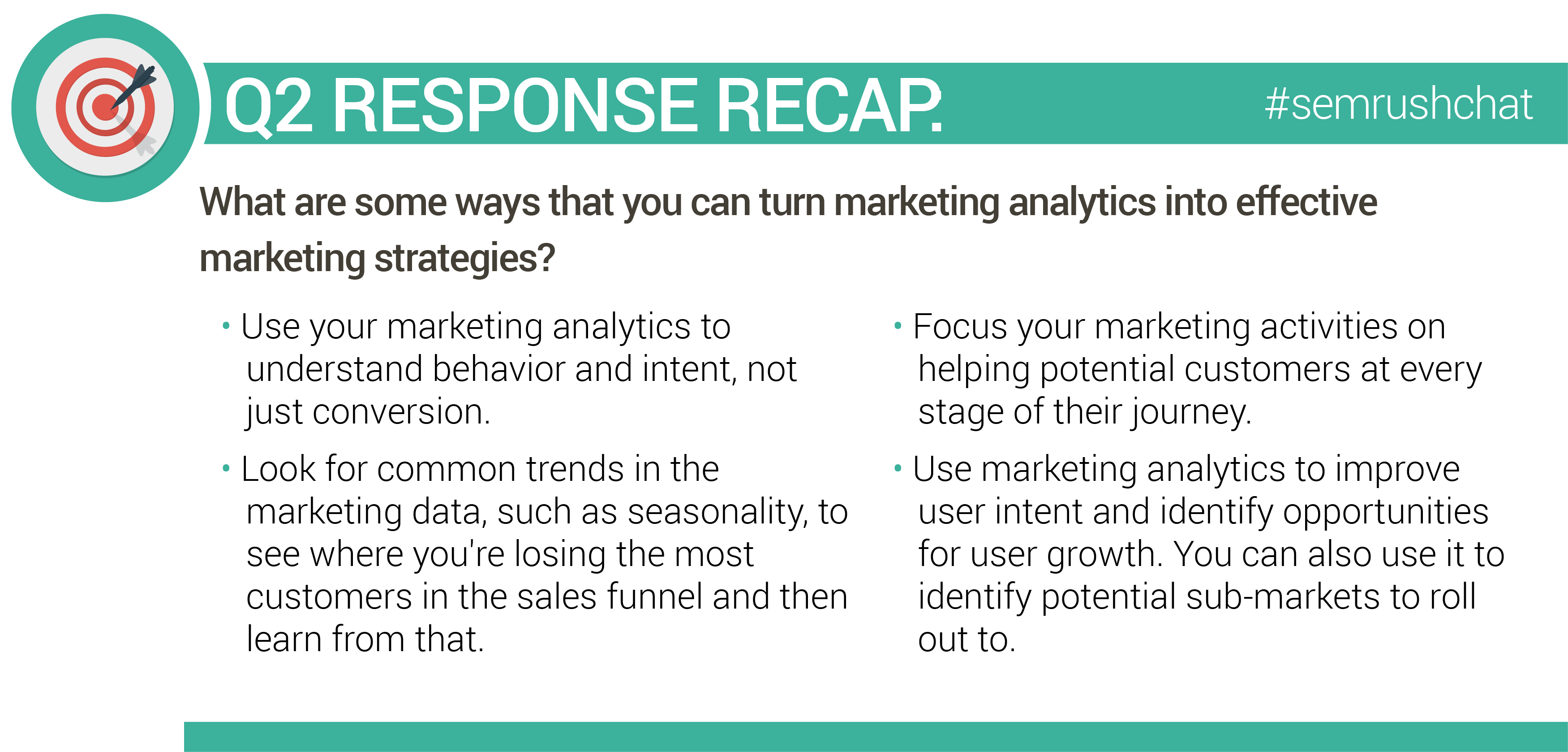 Q2 RESPONSE RECAP.

#semrushchat

What are some ways that you can turn marketing analytics into effective marketing strategies?

• Use your marketing analytics to understand behavior and intent, not just conversion.

• Look for common trends in the marketing data, such as seasonality, to see where you're losing the most customers in the sales funnel and then learn from that.

• Focus your marketing activities on helping potential customers at every stage of their journey.

• Use marketing analytics to improve user intent and identify opportunities for user growth. You can also use it to identify potential sub-markets to roll out to.